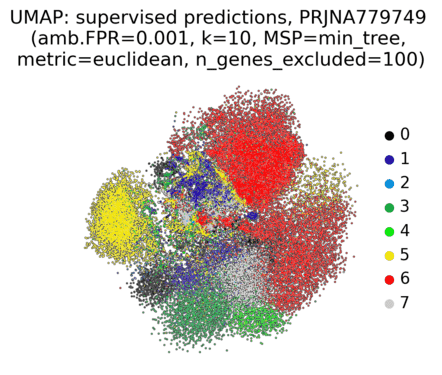 UMAP: supervised predictions, PRJNA779749
(amb.FPR=0.001, k=10, MSP=min_tree,
metric=euclidean, n_genes_excluded=100)

0
1
2
3
4
5
6
7